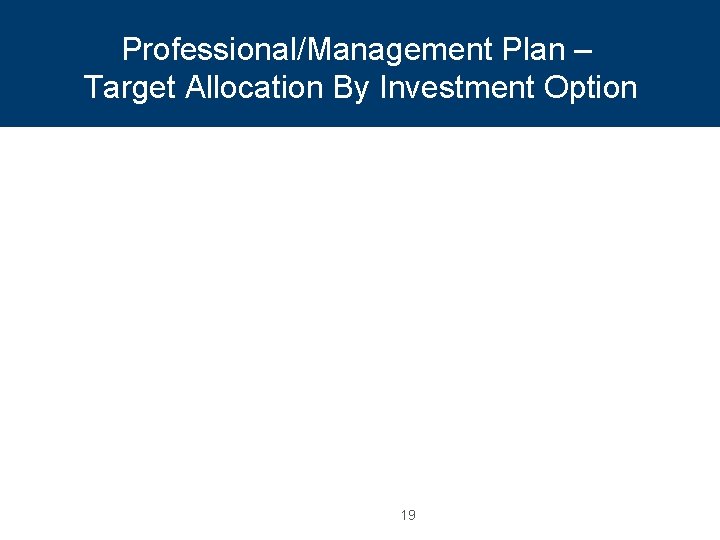 Professional/Management Plan – Target Allocation By Investment Option

19